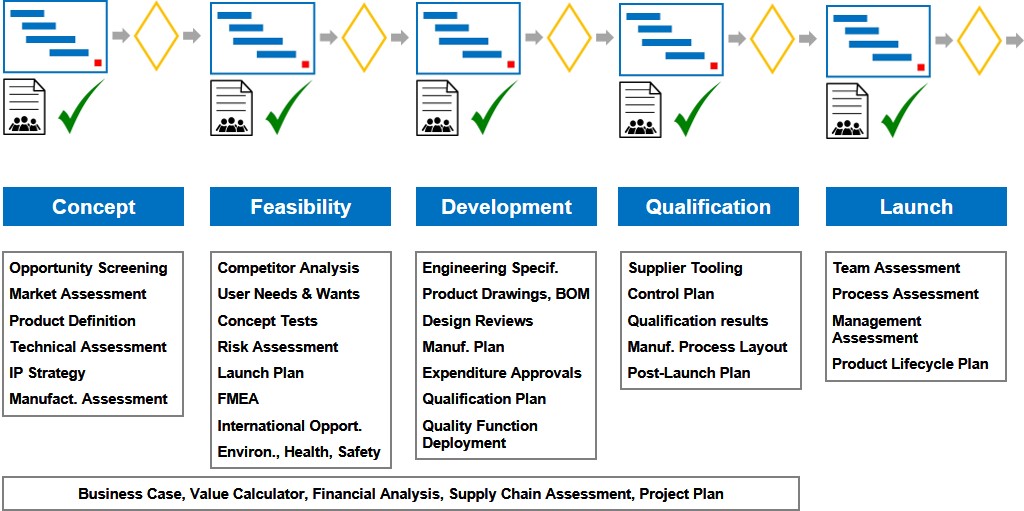 Concept

Opportunity Screening
Market Assessment
Product Definition
Technical Assessment
IP Strategy
Manufact. Assessment

Feasibility

Competitor Analysis
User Needs & Wants
Concept Tests
Risk Assessment
Launch Plan
FMEA
International Opport.
Environ., Health, Safety

Development

Engineering Specif.
Product Drawings, BOM
Design Reviews
Manuf. Plan
Expenditure Approvals
Qualification Plan
Quality Function Deployment

Qualification

Supplier Tooling
Control Plan
Qualification results
Manuf. Process Layout
Post-Launch Plan

Launch

Team Assessment
Process Assessment
Management Assessment
Product Lifecycle Plan

Business Case, Value Calculator, Financial Analysis, Supply Chain Assessment, Project Plan